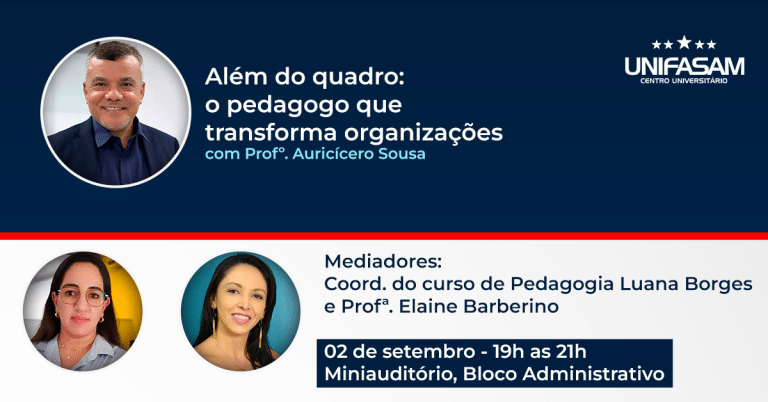 Além do quadro: o pedagogo que transforma organizações
com Profº. Auricícero Sousa

UNIFASAM
CENTRO UNIVERSITÁRIO

Mediadores:
Coord. do curso de Pedagogia Luana Borges e Profª. Elaine Barberino

02 de setembro - 19h as 21h
Miniauditório, Bloco Administrativo